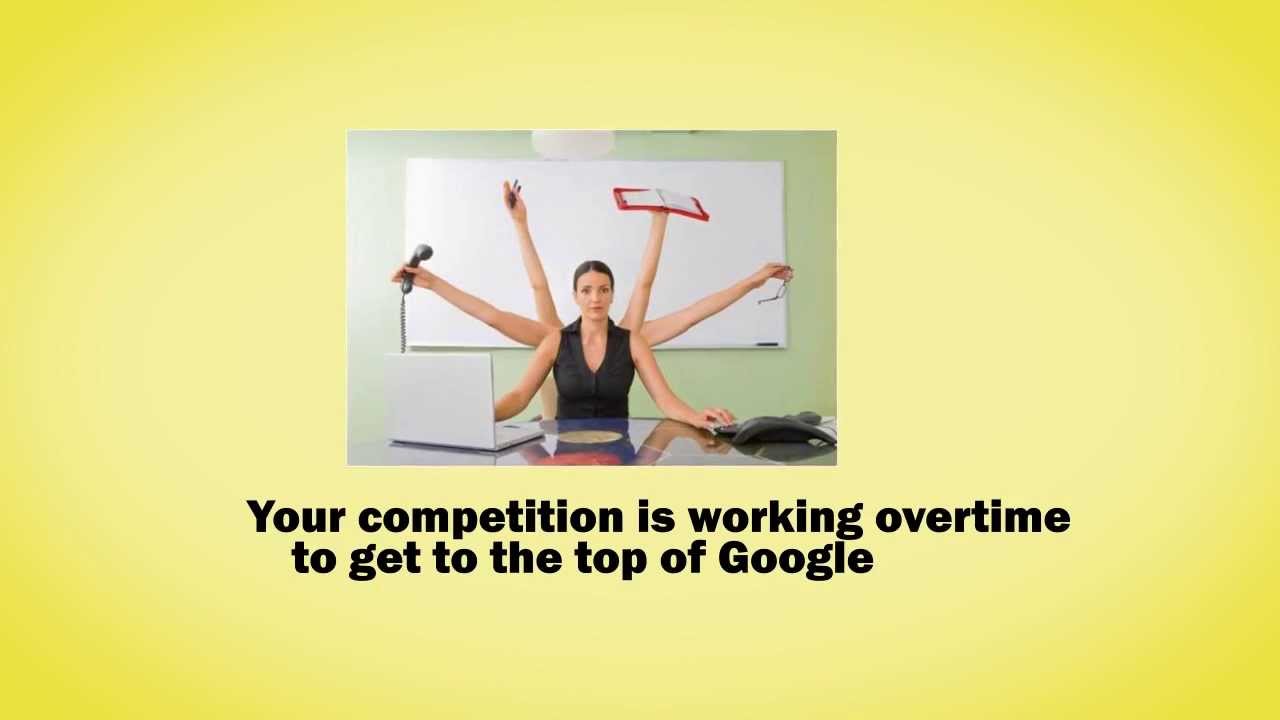 Your competition is working overtime to get to the top of Google